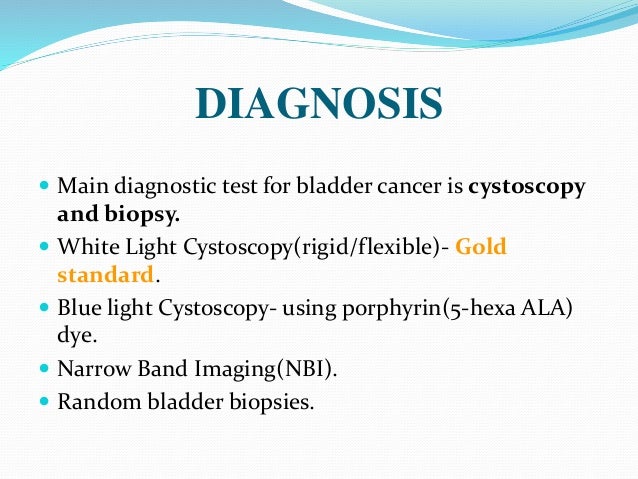 DIAGNOSIS

- Main diagnostic test for bladder cancer is cystoscopy and biopsy.
- White Light Cystoscopy(rigid/flexible)- Gold standard.
- Blue light Cystoscopy- using porphyrin(5-hexa ALA) dye.
- Narrow Band Imaging(NBI).
- Random bladder biopsies.